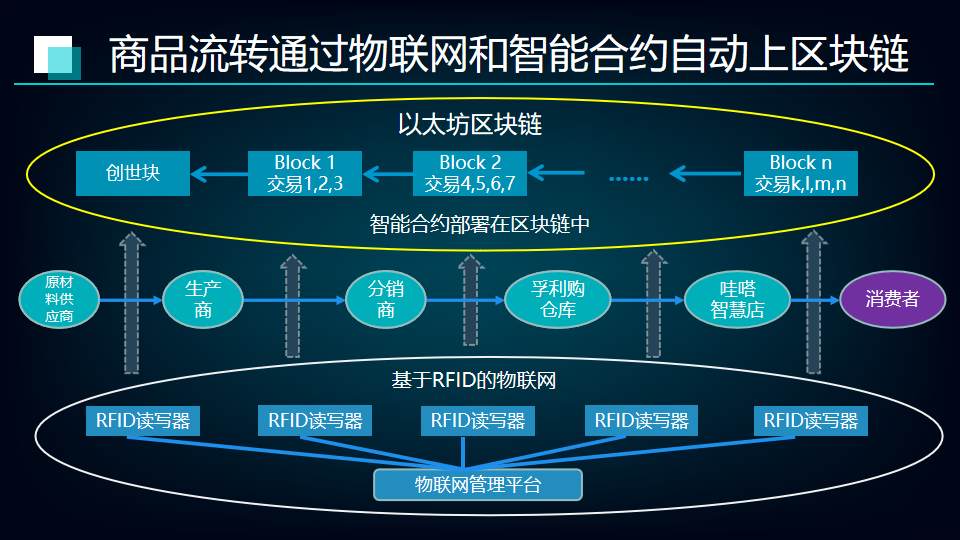 商品流转通过物联网和智能合约自动上区块链

以太坊区块链

创世块

Block 1
交易1,2,3

Block 2
交易4,5,6,7

……

Block n
交易k,l,m,n

智能合约部署在区块链中

原材料供应商

生产商

分销商

孚利购仓库

哇嗒智慧店

消费者

基于RFID的物联网

RFID读写器

RFID读写器

RFID读写器

RFID读写器

RFID读写器

物联网管理平台